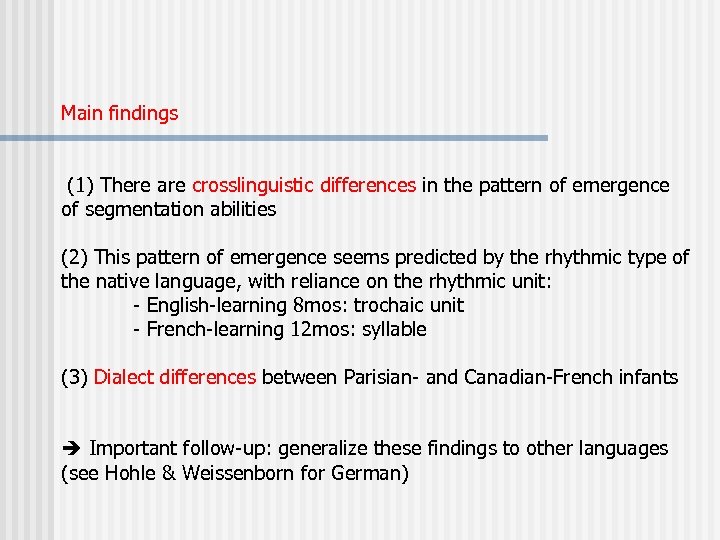 Main findings

(1) There are crosslinguistic differences in the pattern of emergence of segmentation abilities

(2) This pattern of emergence seems predicted by the rhythmic type of the native language, with reliance on the rhythmic unit:
- English-learning 8mos: trochaic unit
- French-learning 12mos: syllable

(3) Dialect differences between Parisian- and Canadian-French infants

➔ Important follow-up: generalize these findings to other languages (see Hohle & Weissenborn for German)